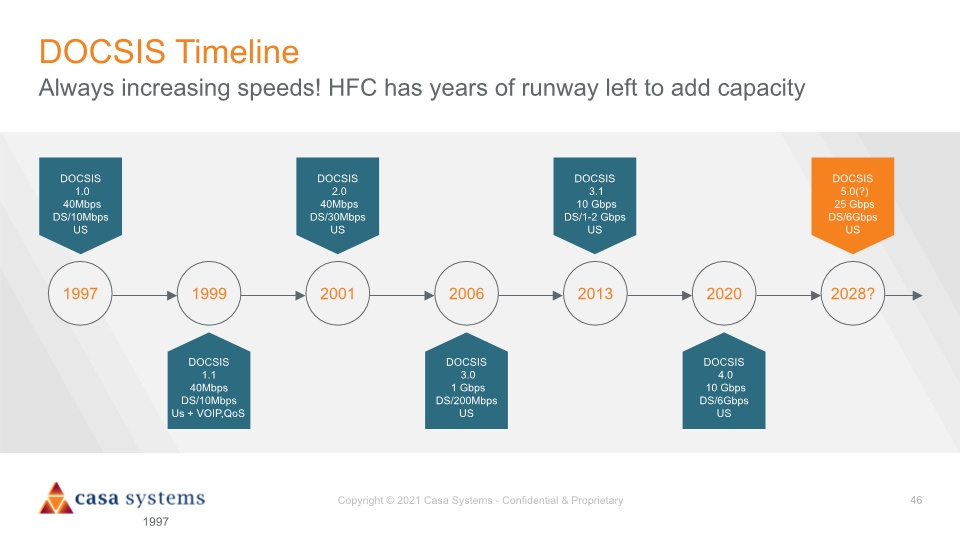 DOCSIS Timeline
Always increasing speeds! HFC has years of runway left to add capacity

DOCSIS
1.0
40Mbps
DS/10Mbps
US

DOCSIS
2.0
40Mbps
DS/30Mbps
US

DOCSIS
3.1
10 Gbps
DS/1-2 Gbps
US

DOCSIS
5.0(?)
25 Gbps
DS/6Gbps
US

1997
1999
2001
2006
2013
2020
2028?

DOCSIS
1.1
40Mbps
DS/10Mbps
Us + VOIP,QoS

DOCSIS
3.0
1 Gbps
DS/200Mbps
US

DOCSIS
4.0
10 Gbps
DS/6Gbps
US

casa systems
1997

Copyright © 2021 Casa Systems - Confidential & Proprietary

46